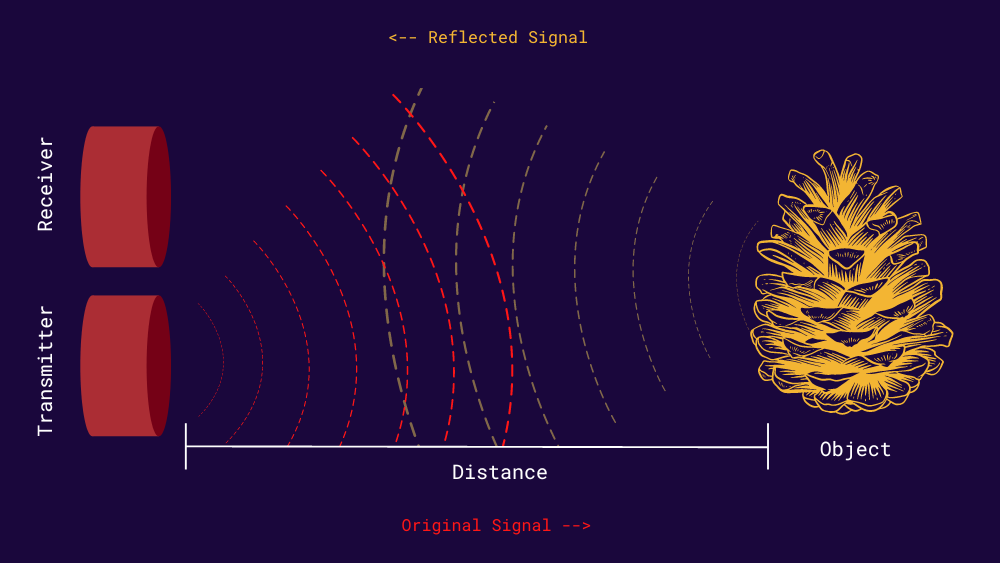 <-- Reflected Signal

Receiver

Transmitter

Distance

Object

Original Signal -->